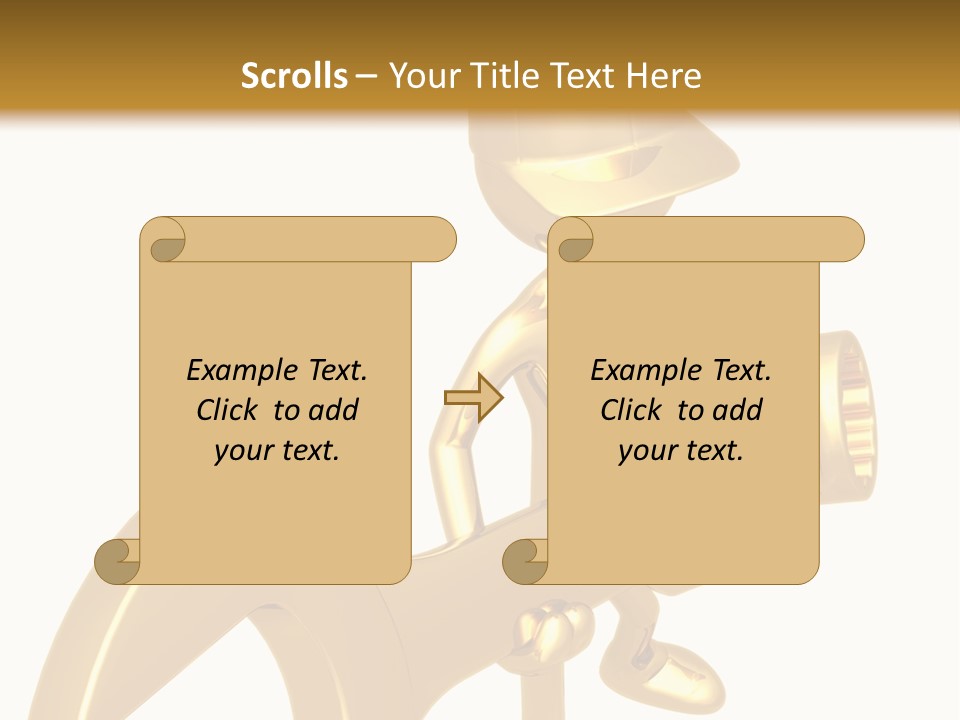 Scrolls – Your Title Text Here

Example Text. Click to add your text.

Example Text. Click to add your text.